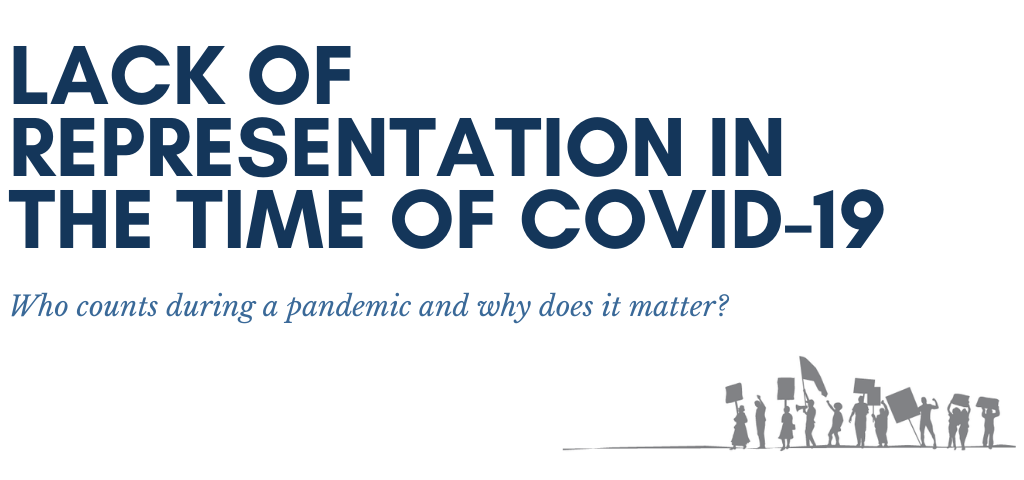 LACK OF REPRESENTATION IN THE TIME OF COVID-19

Who counts during a pandemic and why does it matter?